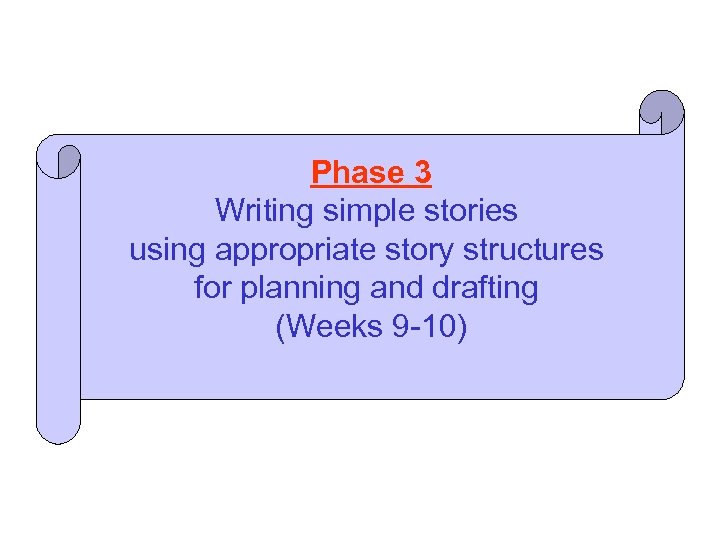 Phase 3
Writing simple stories using appropriate story structures for planning and drafting (Weeks 9-10)